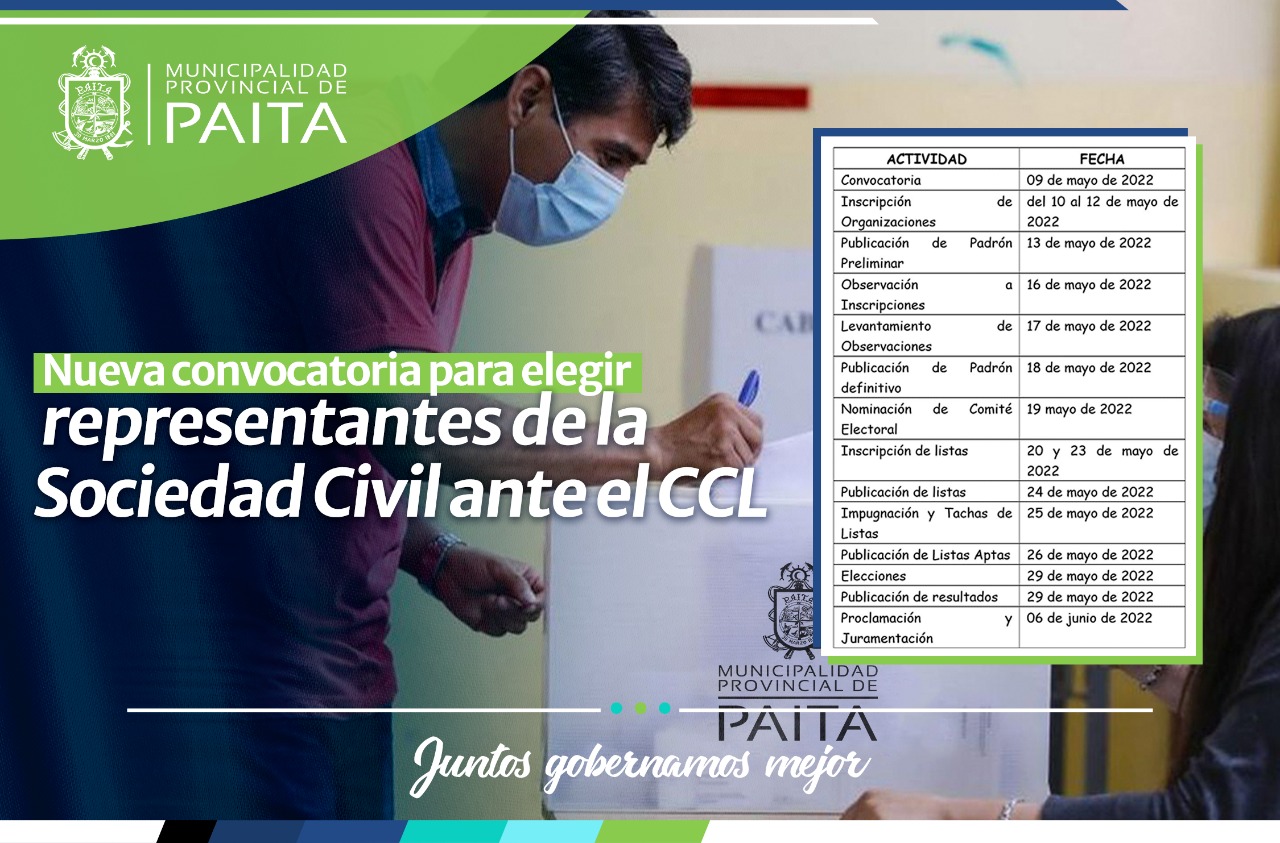 MUNICIPALIDAD PROVINCIAL DE PAITA

Nueva convocatoria para elegir representantes de la Sociedad Civil ante el CCL

| ACTIVIDAD | FECHA |
|---|---|
| Convocatoria | 09 de mayo de 2022 |
| Inscripción de Organizaciones | del 10 al 12 de mayo de 2022 |
| Publicación de Padrón Preliminar | 13 de mayo de 2022 |
| Observación a Inscripciones | 16 de mayo de 2022 |
| Levantamiento de Observaciones | 17 de mayo de 2022 |
| Publicación de Padrón definitivo | 18 de mayo de 2022 |
| Nominación de Comité Electoral | 19 mayo de 2022 |
| Inscripción de listas | 20 y 23 de mayo de 2022 |
| Publicación de listas | 24 de mayo de 2022 |
| Impugnación y Tachas de Listas | 25 de mayo de 2022 |
| Publicación de Listas Aptas | 26 de mayo de 2022 |
| Elecciones | 29 de mayo de 2022 |
| Publicación de resultados | 29 de mayo de 2022 |
| Proclamación y Juramentación | 06 de junio de 2022 |

MUNICIPALIDAD PROVINCIAL DE PAITA

Juntos gobernamos mejor